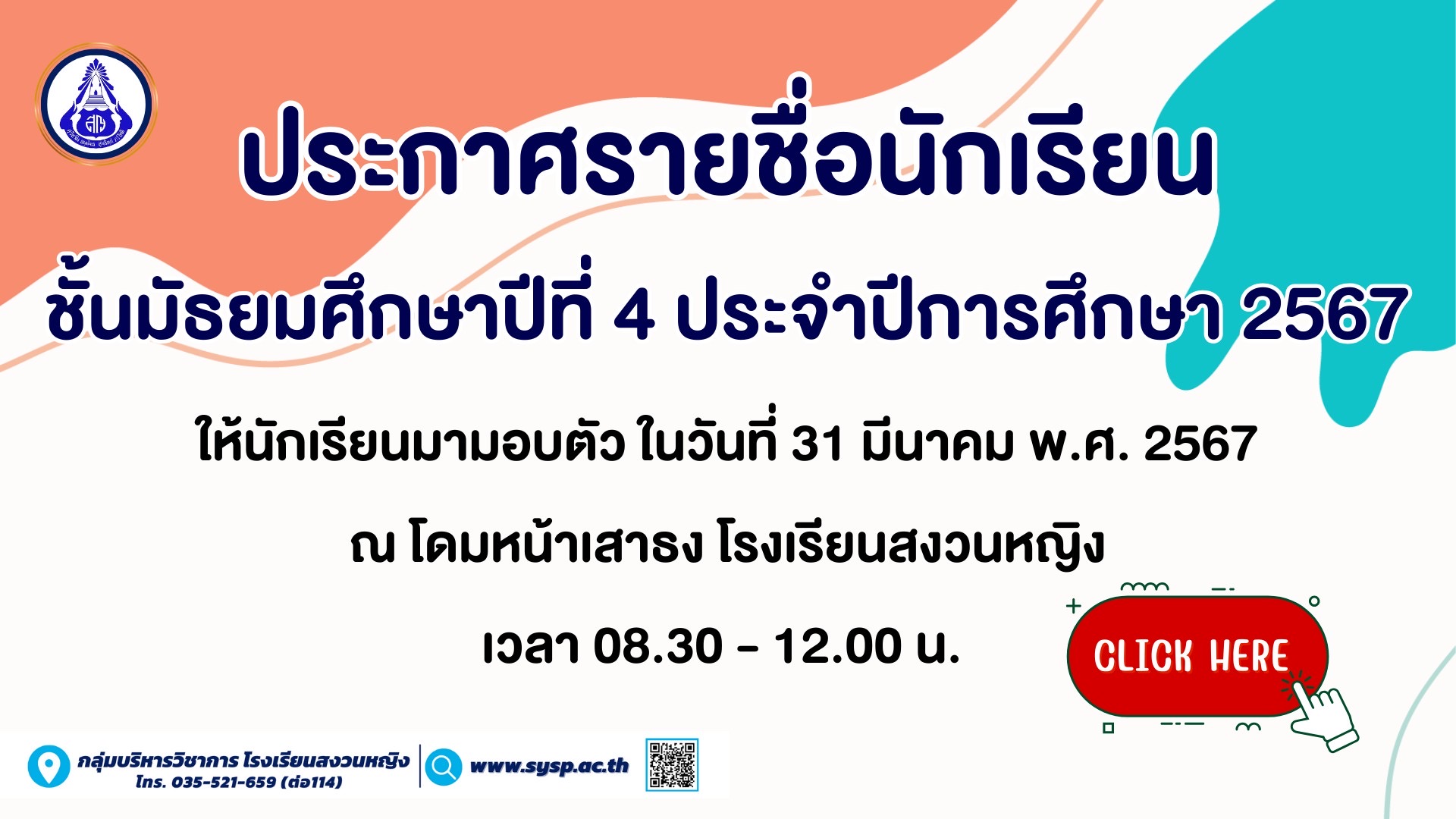 ประกาศรายชื่อนักเรียน

ชั้นมัธยมศึกษาปีที่ 4 ประจำปีการศึกษา 2567

ให้นักเรียนมามอบตัว ในวันที่ 31 มีนาคม พ.ศ. 2567

ณ โดมหน้าเสาธง โรงเรียนสงวนหญิง

เวลา 08.30 - 12.00 น.

CLICK HERE

กลุ่มบริหารวิชาการ โรงเรียนสงวนหญิง
โทร. 035-521-659 (ต่อ114)

www.sysp.ac.th